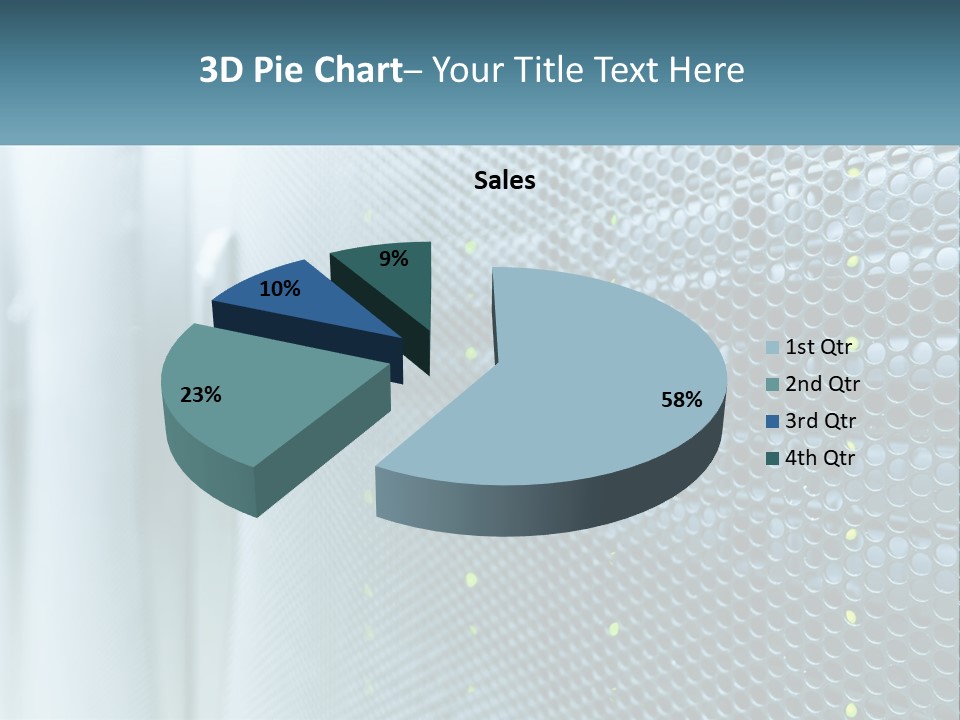 3D Pie Chart– Your Title Text Here

Sales

9%

10%

23%

58%

1st Qtr
2nd Qtr
3rd Qtr
4th Qtr